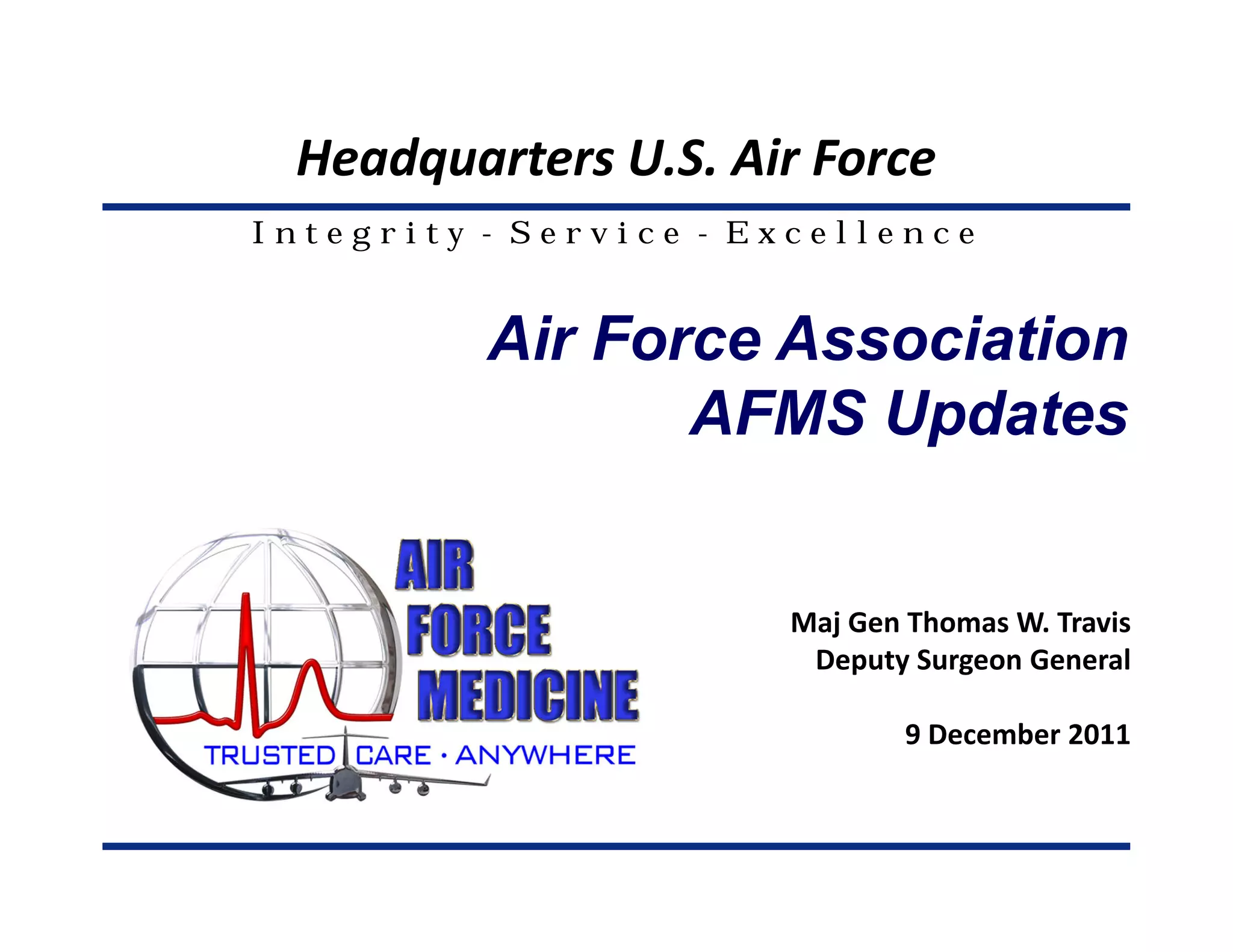 Headquarters U.S. Air Force

Integrity - Service - Excellence

Air Force Association
AFMS Updates

AIR
FORCE
MEDICINE
TRUSTED CARE · ANYWHERE

Maj Gen Thomas W. Travis
Deputy Surgeon General

9 December 2011